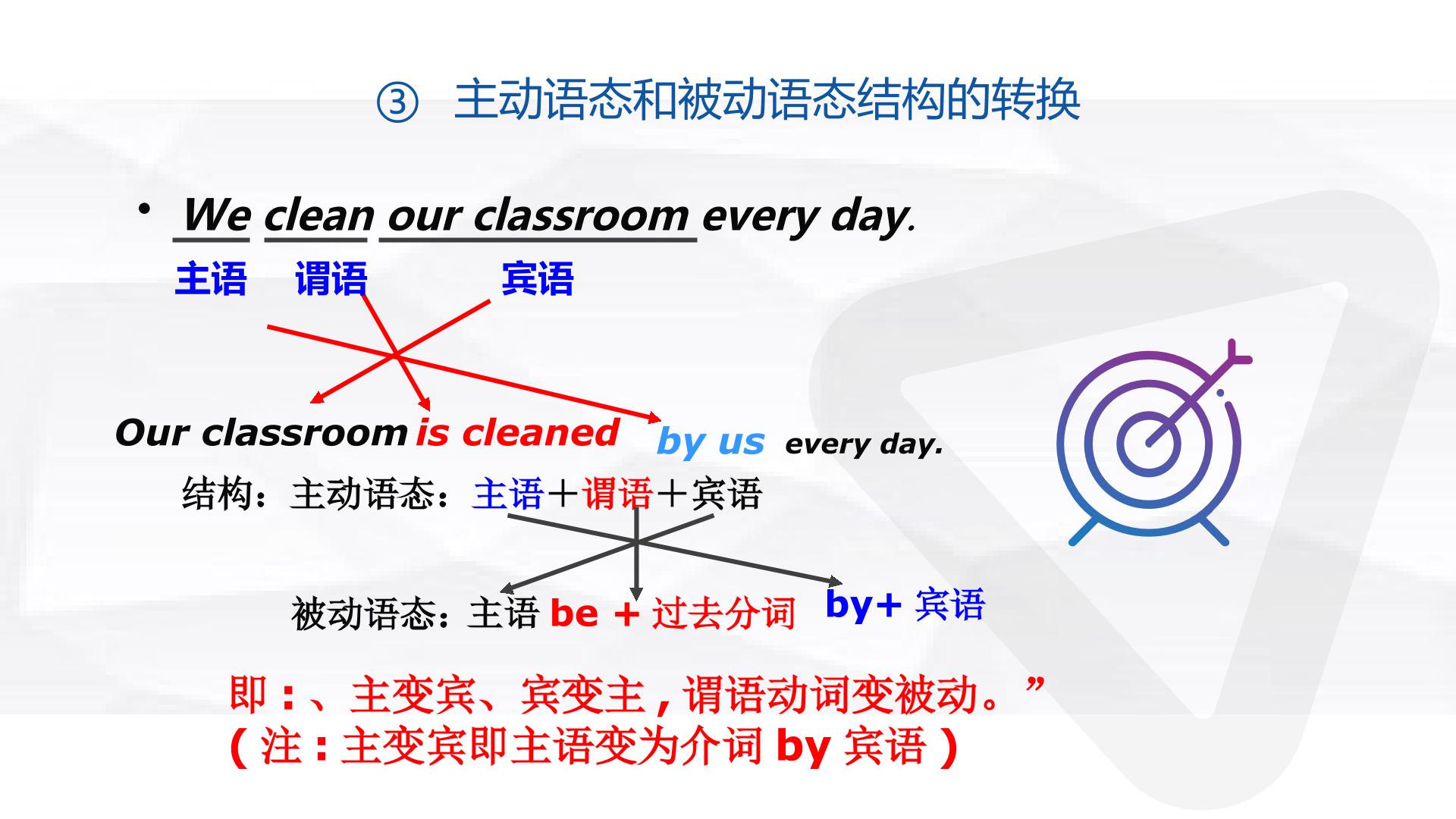 ③ 主动语态和被动语态结构的转换

• We clean our classroom every day.

主语 谓语 宾语

Our classroom is cleaned by us every day.

结构：主动语态：主语＋谓语＋宾语

被动语态：主语 be + 过去分词 by+ 宾语

即：、主变宾、宾变主，谓语动词变被动。”
（注：主变宾即主语变为介词by宾语）